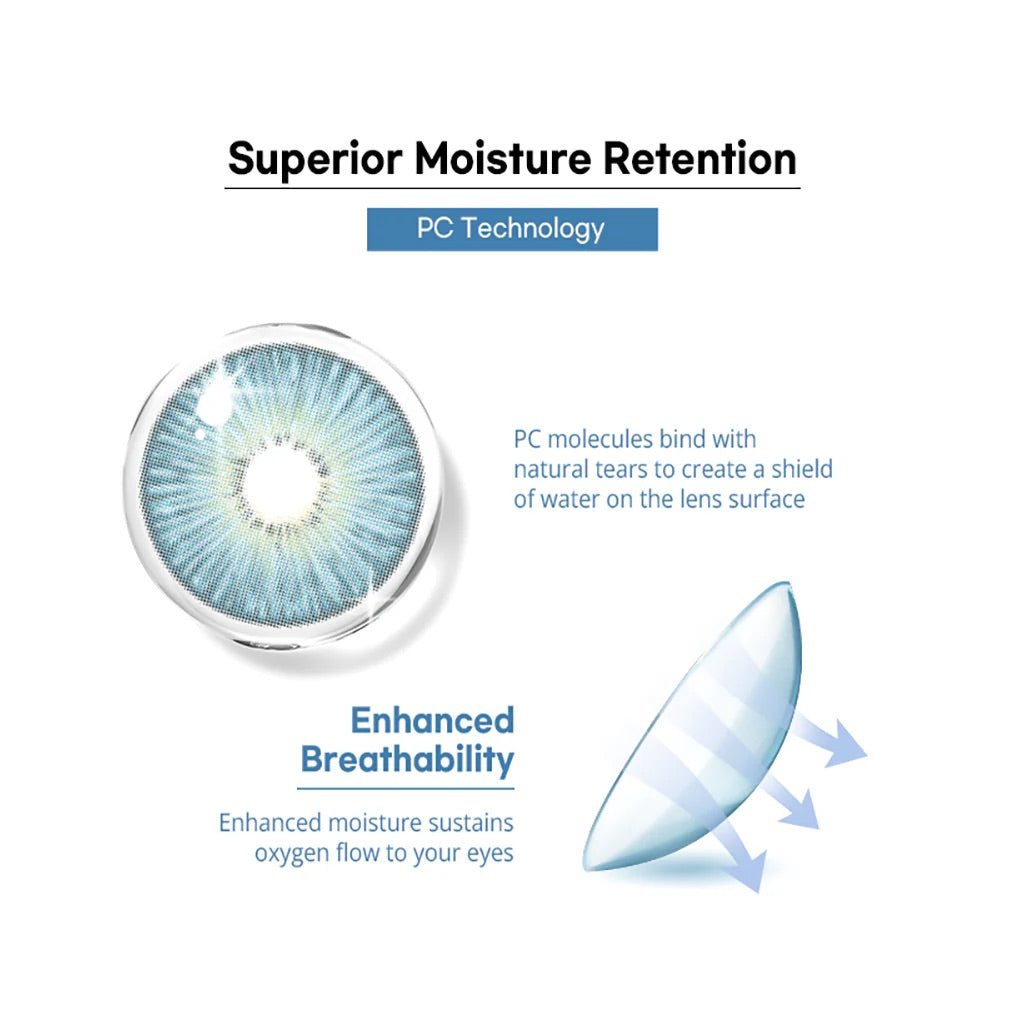 Superior Moisture Retention

PC Technology

PC molecules bind with natural tears to create a shield of water on the lens surface

Enhanced Breathability

Enhanced moisture sustains oxygen flow to your eyes